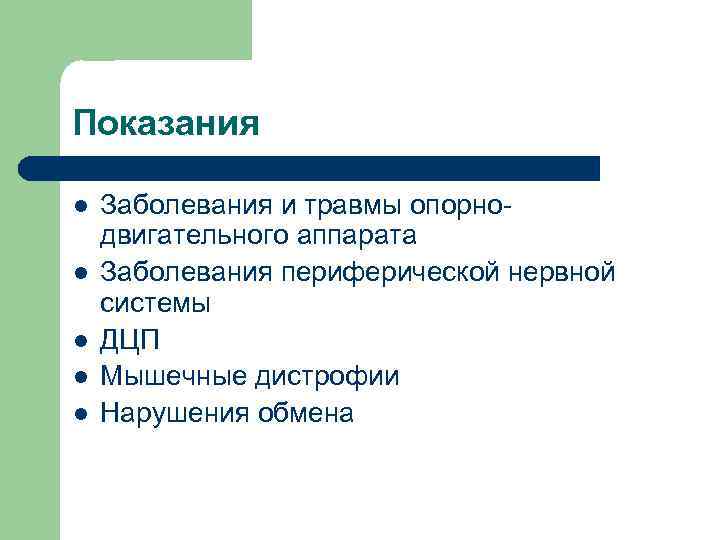 Показания

- Заболевания и травмы опорно-двигательного аппарата
- Заболевания периферической нервной системы
- ДЦП
- Мышечные дистрофии
- Нарушения обмена